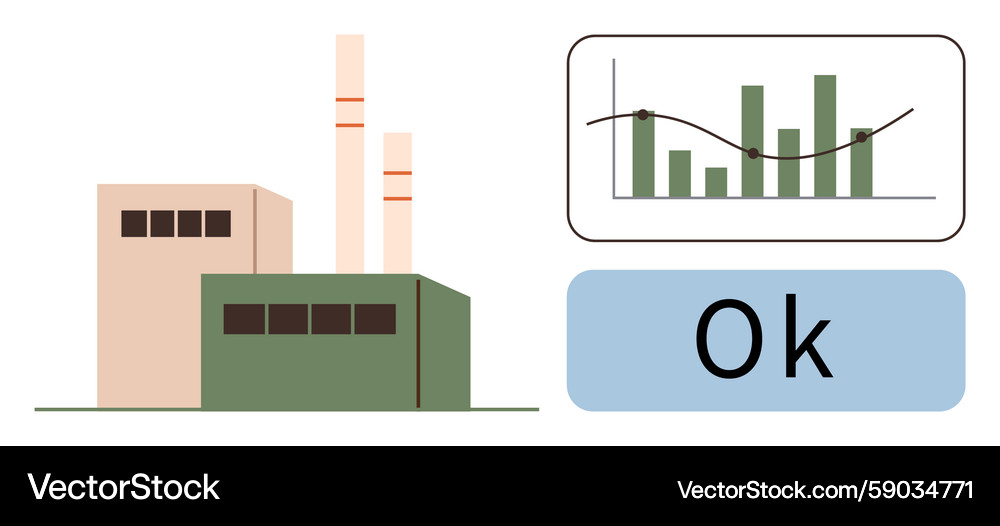 Ok

VectorStock

VectorStock.com/59034771